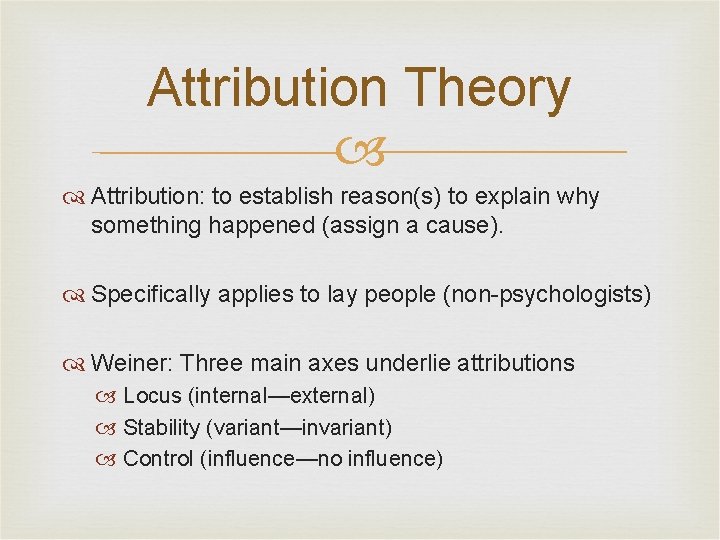 Attribution Theory

Attribution: to establish reason(s) to explain why something happened (assign a cause).

Specifically applies to lay people (non-psychologists)

Weiner: Three main axes underlie attributions

Locus (internal—external)

Stability (variant—invariant)

Control (influence—no influence)